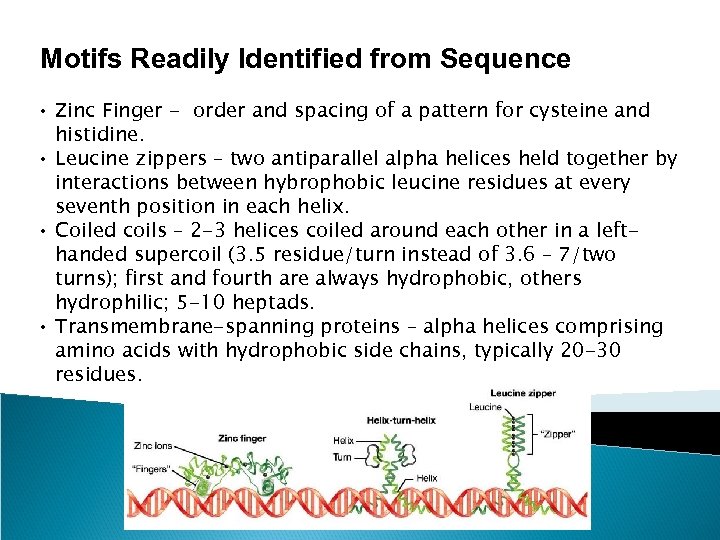 Motifs Readily Identified from Sequence

• Zinc Finger - order and spacing of a pattern for cysteine and histidine.
• Leucine zippers – two antiparallel alpha helices held together by interactions between hybrophobic leucine residues at every seventh position in each helix.
• Coiled coils – 2-3 helices coiled around each other in a left-handed supercoil (3.5 residue/turn instead of 3.6 – 7/two turns); first and fourth are always hydrophobic, others hydrophilic; 5-10 heptads.
• Transmembrane-spanning proteins – alpha helices comprising amino acids with hydrophobic side chains, typically 20-30 residues.

Zinc finger
Zinc ions
"Fingers"
Helix-turn-helix
Helix
Turn
Helix
Leucine zipper
Leucine
"Zipper"